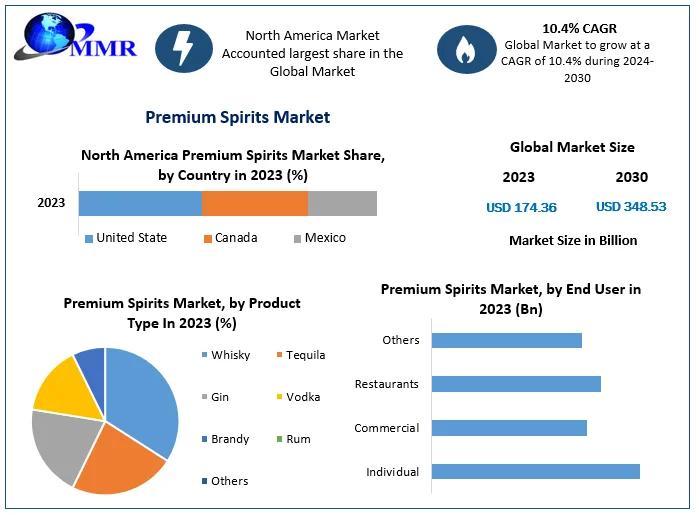 MMR

North America Market Accounted largest share in the Global Market

10.4% CAGR
Global Market to grow at a CAGR of 10.4% during 2024-2030

Premium Spirits Market

North America Premium Spirits Market Share, by Country in 2023 (%)

2023

United State
Canada
Mexico

Global Market Size

2023
2030

USD 174.36
USD 348.53

Market Size in Billion

Premium Spirits Market, by Product Type In 2023 (%)

Whisky
Tequila
Gin
Vodka
Brandy
Rum
Others

Premium Spirits Market, by End User in 2023 (Bn)

Others
Restaurants
Commercial
Individual